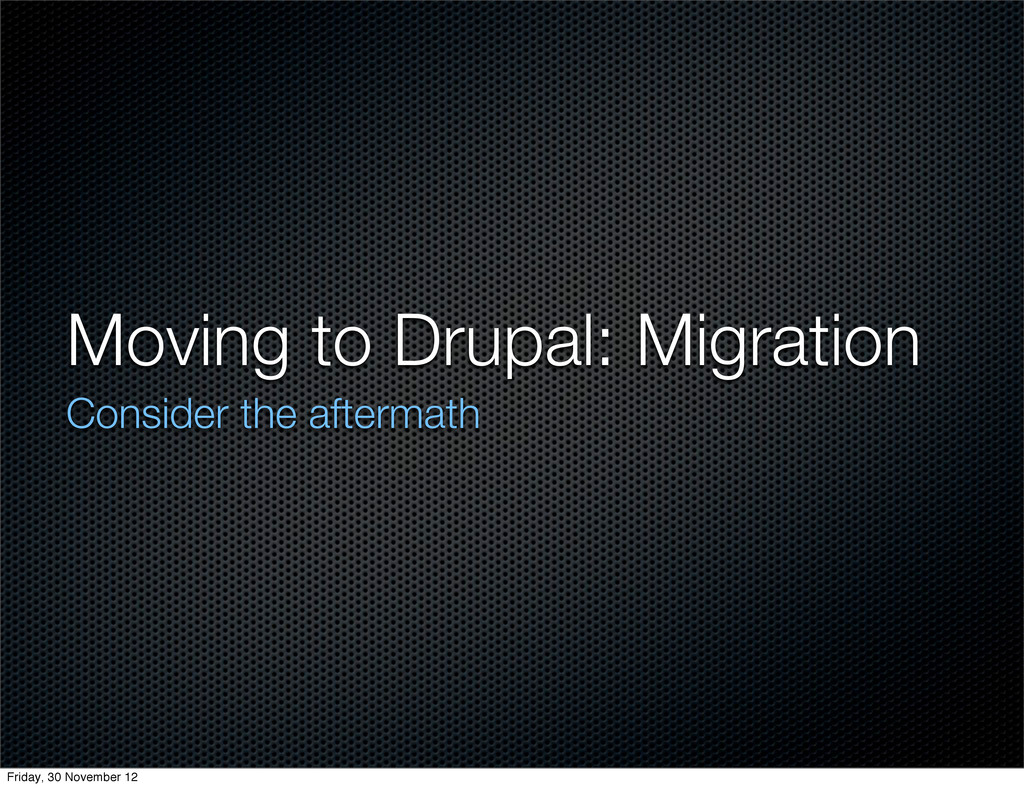 Moving to Drupal: Migration

Consider the aftermath

Friday, 30 November 12